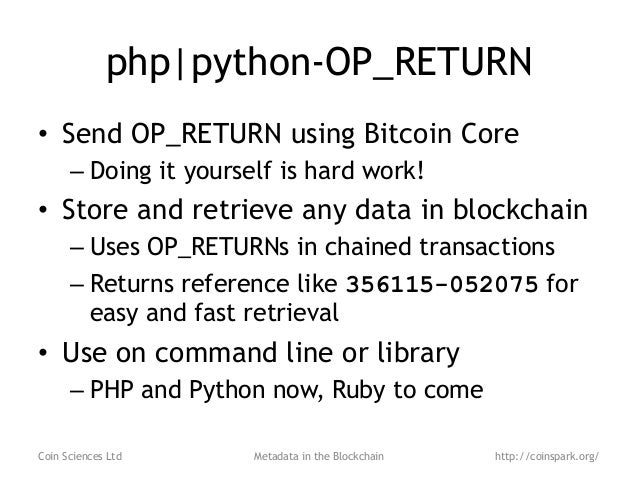 php|python-OP_RETURN

• Send OP_RETURN using Bitcoin Core
– Doing it yourself is hard work!
• Store and retrieve any data in blockchain
– Uses OP_RETURNs in chained transactions
– Returns reference like 356115-052075 for easy and fast retrieval
• Use on command line or library
– PHP and Python now, Ruby to come

Coin Sciences Ltd Metadata in the Blockchain http://coinspark.org/